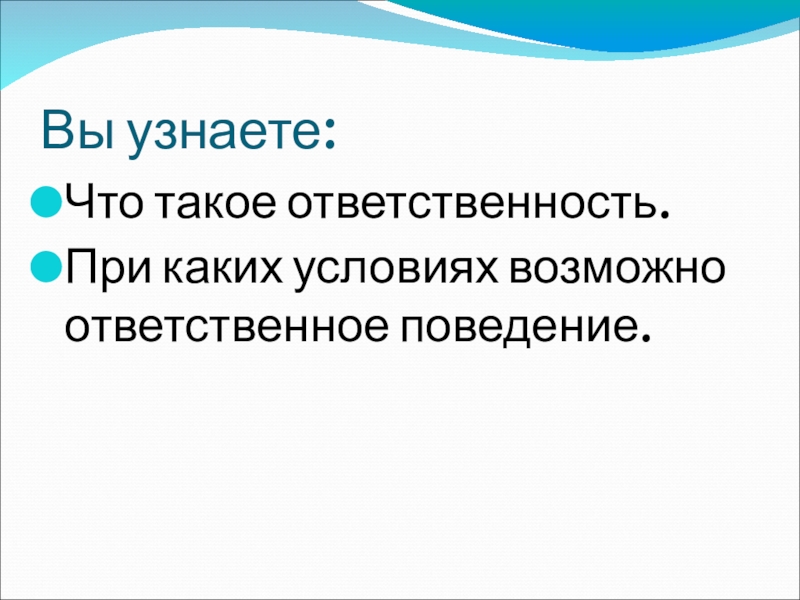 Вы узнаете:

Что такое ответственность.

При каких условиях возможно ответственное поведение.